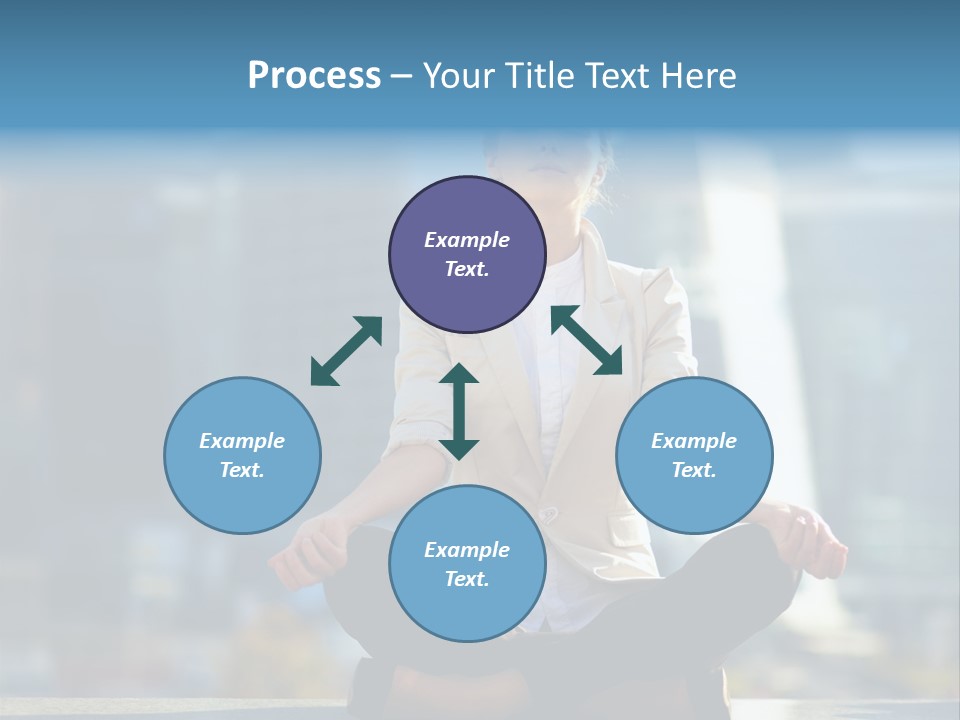 Process – Your Title Text Here

Example Text.

Example Text.

Example Text.

Example Text.